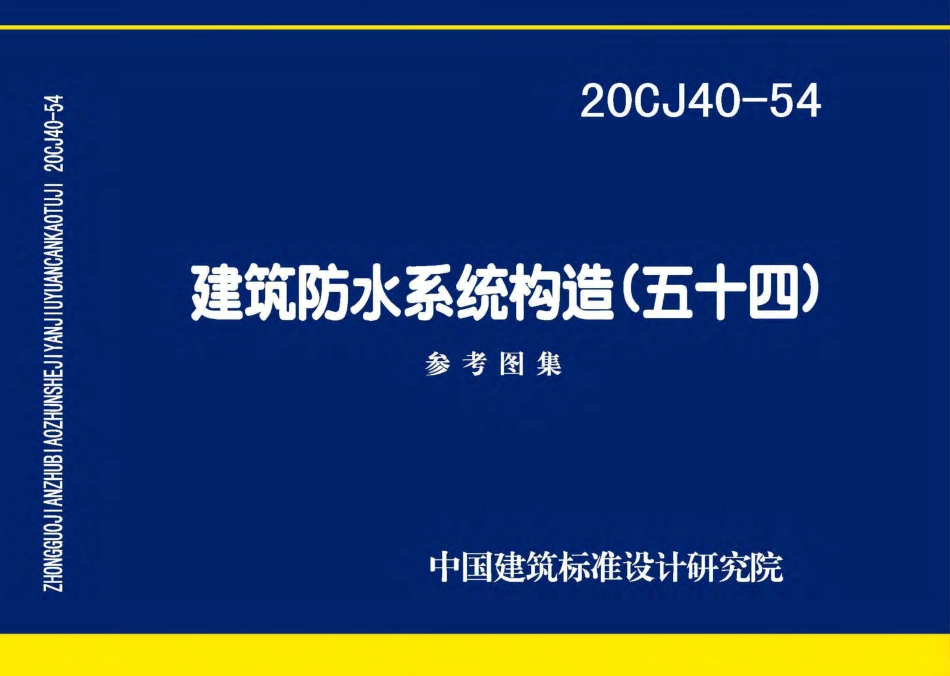 ZHONGGUOJIANZHUBIAOZHUNSHEJIYANJIUYUANCANKAOTUJI 20CJ40-54

20CJ40-54

建筑防水系统构造（五十四）

参考图集

中国建筑标准设计研究院